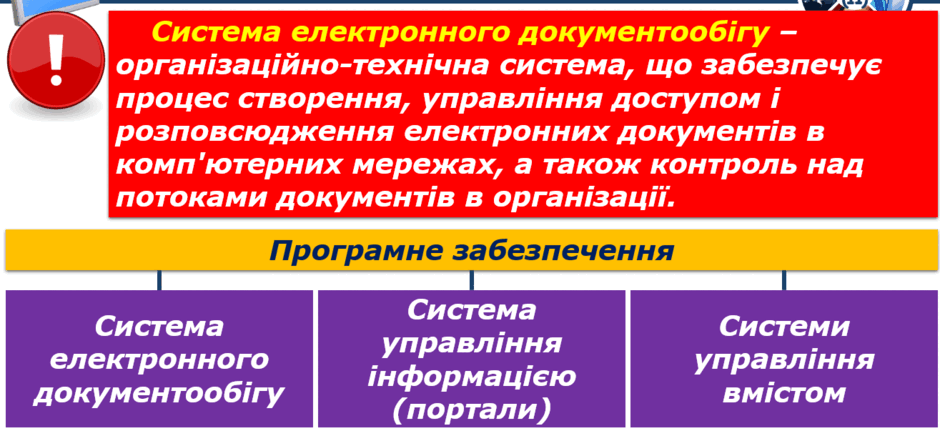 Система електронного документообігу – організаційно-технічна система, що забезпечує процес створення, управління доступом і розповсюдження електронних документів в комп'ютерних мережах, а також контроль над потоками документів в організації.

Програмне забезпечення

Система електронного документообігу

Система управління інформацією (портали)

Системи управління вмістом